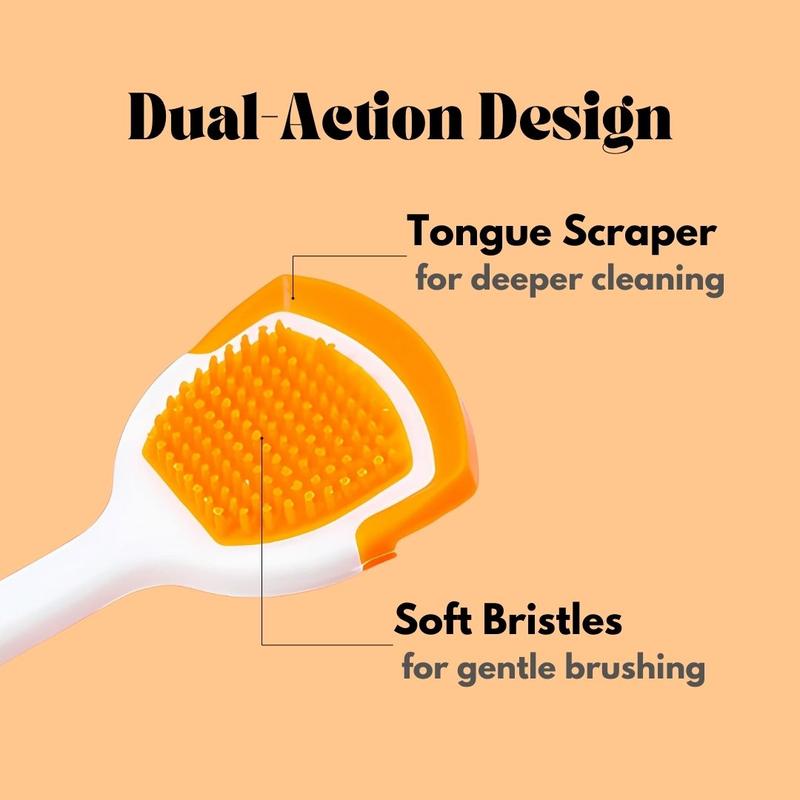 Dual-Action Design

Tongue Scraper
for deeper cleaning

Soft Bristles
for gentle brushing